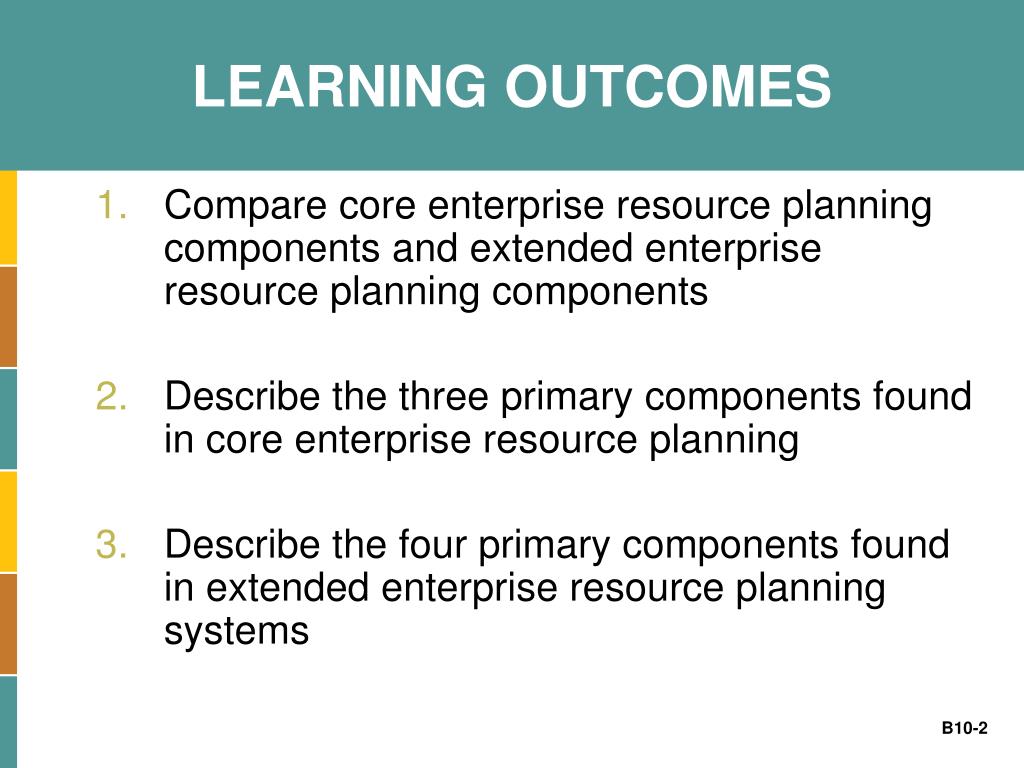 LEARNING OUTCOMES

1. Compare core enterprise resource planning components and extended enterprise resource planning components

2. Describe the three primary components found in core enterprise resource planning

3. Describe the four primary components found in extended enterprise resource planning systems

B10-2